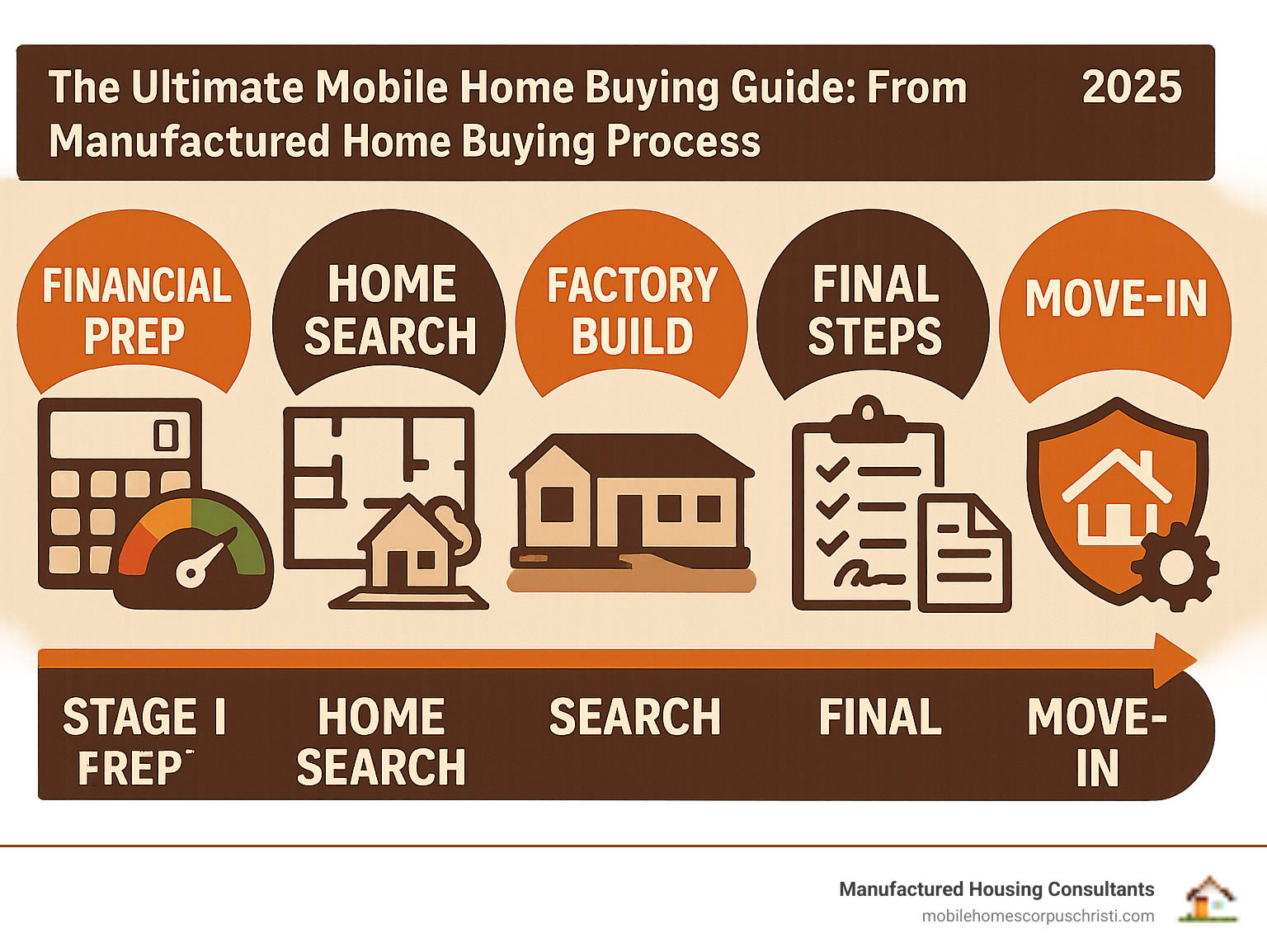 The Ultimate Mobile Home Buying Guide: From Manufactured Home Buying Process 2025

FINANCIAL PREP

HOME SEARCH

FACTORY BUILD

FINAL STEPS

MOVE-IN

STAGE I FREP

HOME SEARCH

SEARCH

FINAL

MOVE-IN

Manufactured Housing Consultants
mobilehomescorpuschristi.com